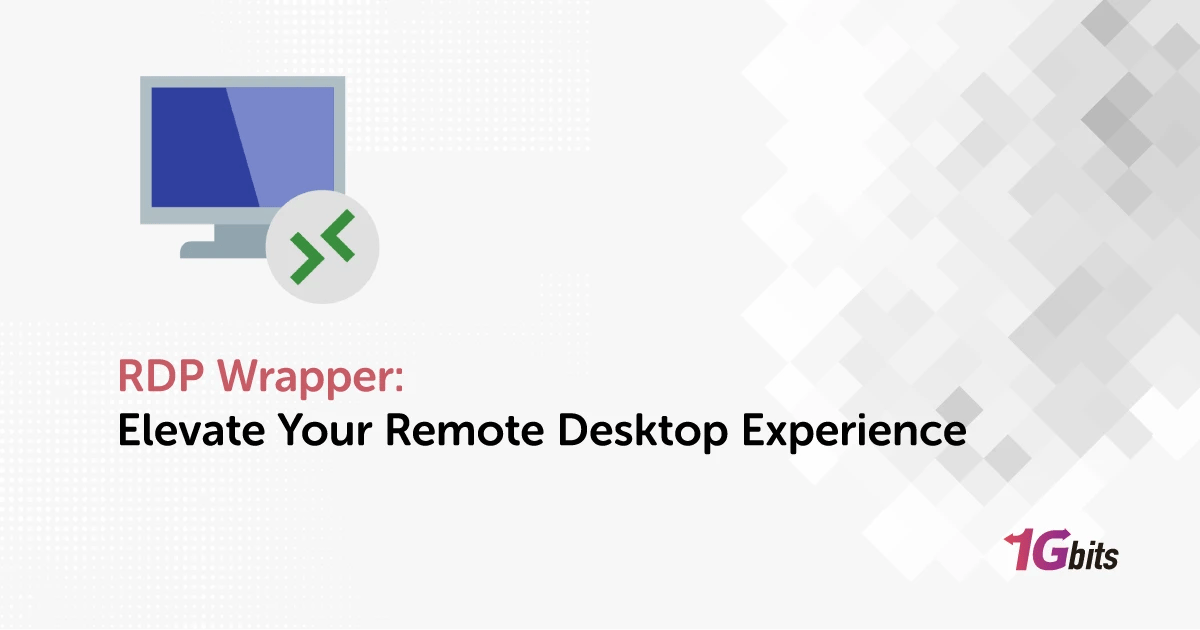 RDP Wrapper:
Elevate Your Remote Desktop Experience

1Gbits